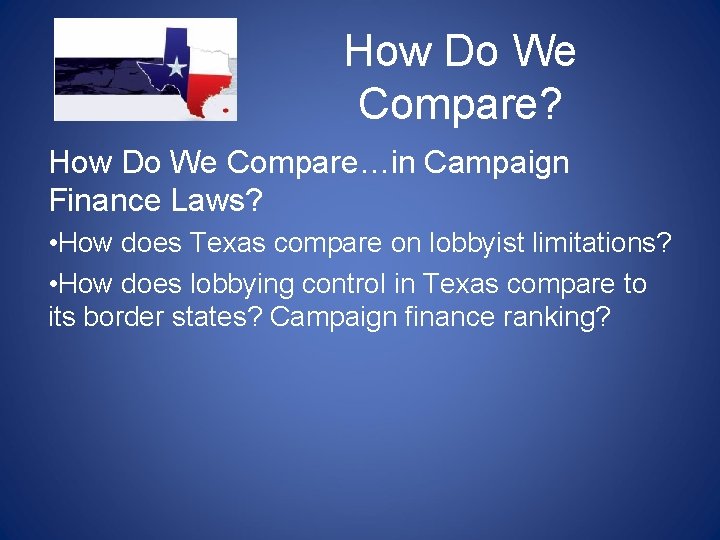 How Do We Compare?

How Do We Compare…in Campaign Finance Laws?

•How does Texas compare on lobbyist limitations?

•How does lobbying control in Texas compare to its border states? Campaign finance ranking?